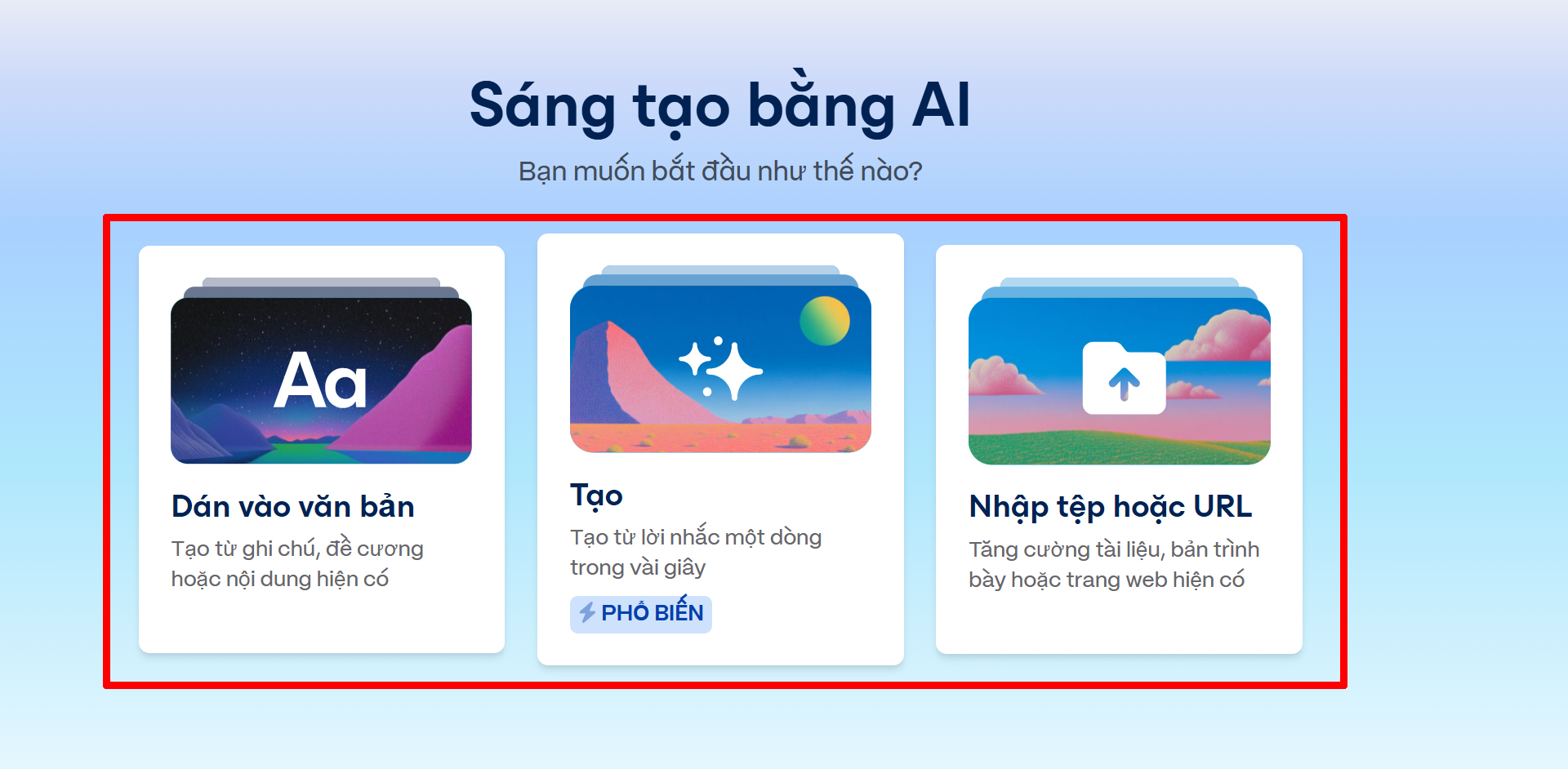 Sáng tạo bằng AI

Bạn muốn bắt đầu như thế nào?

Aa

Dán vào văn bản

Tạo từ ghi chú, đề cương hoặc nội dung hiện có

Tạo

Tạo từ lời nhắc một dòng trong vài giây

PHỔ BIẾN

Nhập tệp hoặc URL

Tăng cường tài liệu, bản trình bày hoặc trang web hiện có